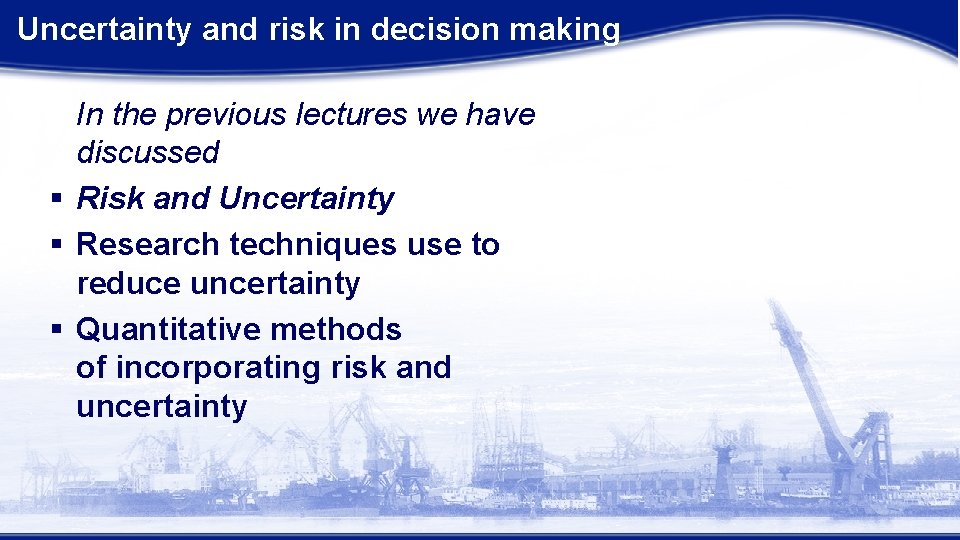 Uncertainty and risk in decision making

In the previous lectures we have discussed

▪ Risk and Uncertainty
▪ Research techniques use to reduce uncertainty
▪ Quantitative methods of incorporating risk and uncertainty